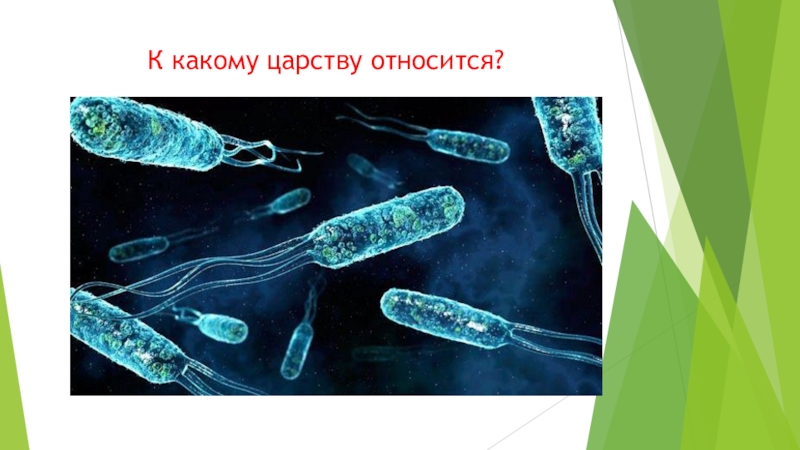 К какому царству относится?